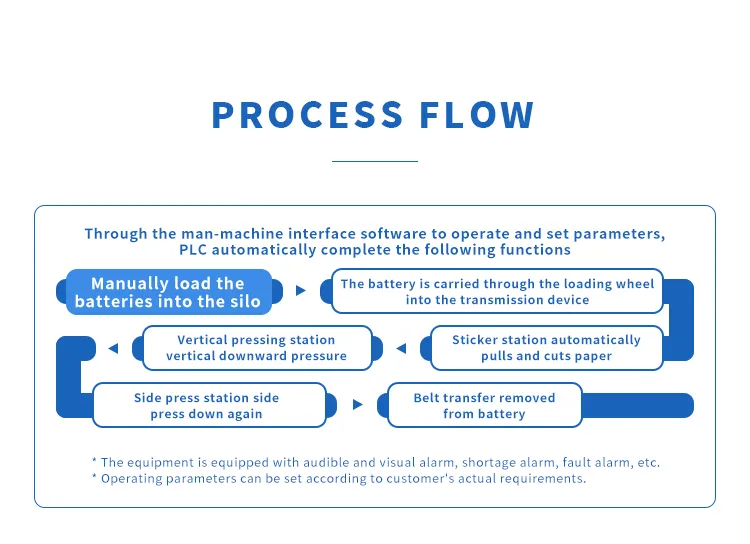 PROCESS FLOW

Through the man-machine interface software to operate and set parameters, PLC automatically complete the following functions

Manually load the batteries into the silo

The battery is carried through the loading wheel into the transmission device

Sticker station automatically pulls and cuts paper

Vertical pressing station vertical downward pressure

Side press station side press down again

Belt transfer removed from battery

* The equipment is equipped with audible and visual alarm, shortage alarm, fault alarm, etc.
* Operating parameters can be set according to customer's actual requirements.